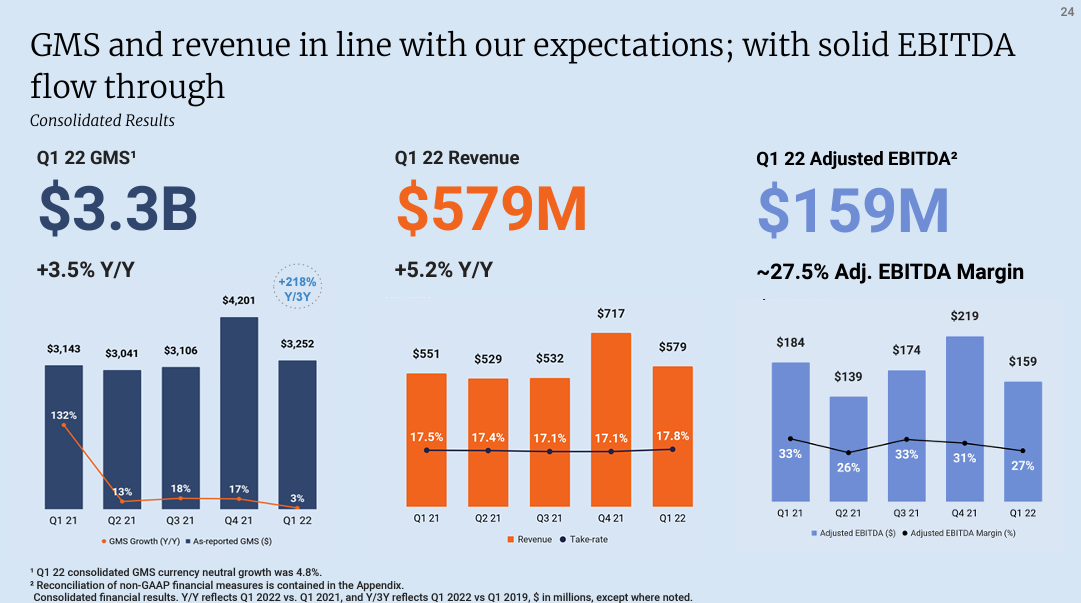 24

GMS and revenue in line with our expectations; with solid EBITDA flow through

Consolidated Results

Q1 22 GMS¹

$3.3B

+3.5% Y/Y

+218% Y/3Y

$3,143 $3,041 $3,106 $4,201 $3,252

132% 13% 18% 17% 3%

Q1 21 Q2 21 Q3 21 Q4 21 Q1 22

GMS Growth (Y/Y) As-reported GMS ($)

Q1 22 Revenue

$579M

+5.2% Y/Y

$551 $529 $532 $717 $579

17.5% 17.4% 17.1% 17.1% 17.8%

Q1 21 Q2 21 Q3 21 Q4 21 Q1 22

Revenue Take-rate

Q1 22 Adjusted EBITDA²

$159M

~27.5% Adj. EBITDA Margin

$184 $139 $174 $219 $159

33% 26% 33% 31% 27%

Q1 21 Q2 21 Q3 21 Q4 21 Q1 22

Adjusted EBITDA ($) Adjusted EBITDA Margin (%)

¹ Q1 22 consolidated GMS currency neutral growth was 4.8%.
² Reconciliation of non-GAAP financial measures is contained in the Appendix.
Consolidated financial results. Y/Y reflects Q1 2022 vs. Q1 2021, and Y/3Y reflects Q1 2022 vs Q1 2019, $ in millions, except where noted.